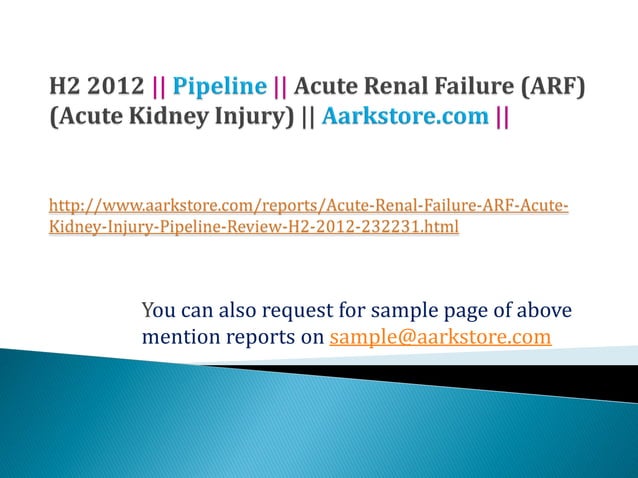 H2 2012 || Pipeline || Acute Renal Failure (ARF) (Acute Kidney Injury) || Aarkstore.com ||

http://www.aarkstore.com/reports/Acute-Renal-Failure-ARF-Acute-Kidney-Injury-Pipeline-Review-H2-2012-232231.html

You can also request for sample page of above mention reports on sample@aarkstore.com